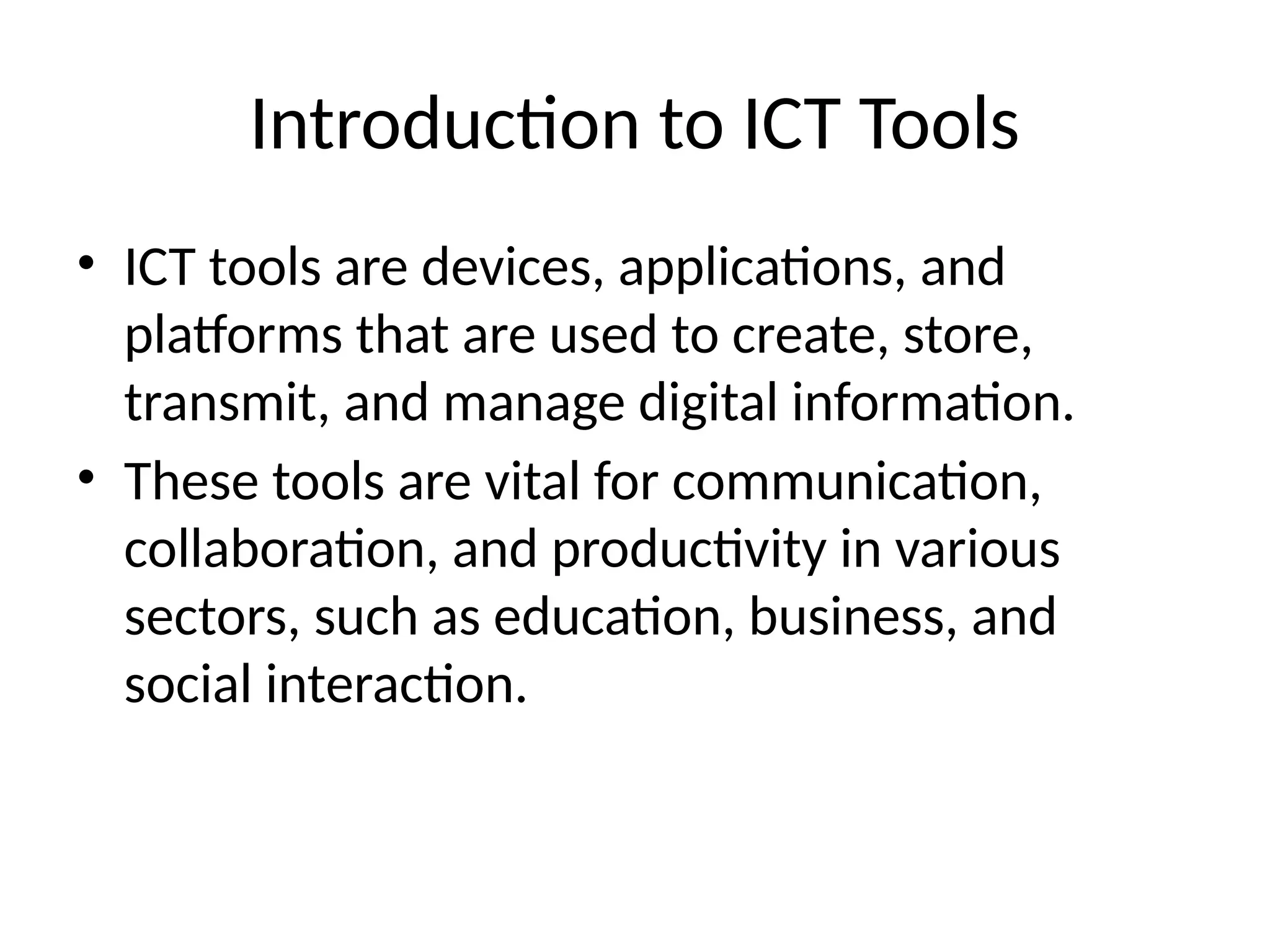 Introduction to ICT Tools

• ICT tools are devices, applications, and platforms that are used to create, store, transmit, and manage digital information.
• These tools are vital for communication, collaboration, and productivity in various sectors, such as education, business, and social interaction.